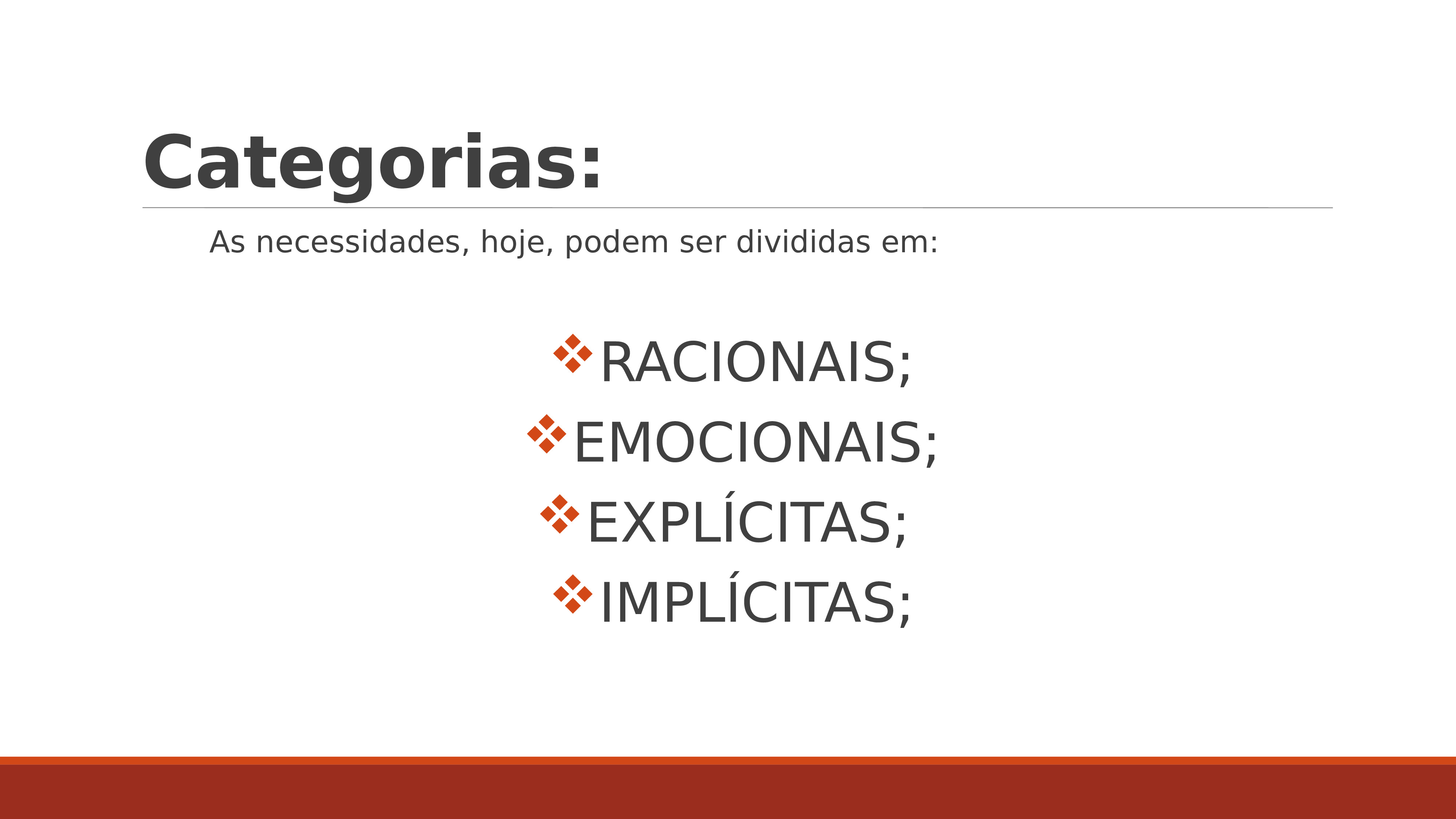 Categorias:

As necessidades, hoje, podem ser divididas em:

❖RACIONAIS;
❖EMOCIONAIS;
❖EXPLÍCITAS;
❖IMPLÍCITAS;